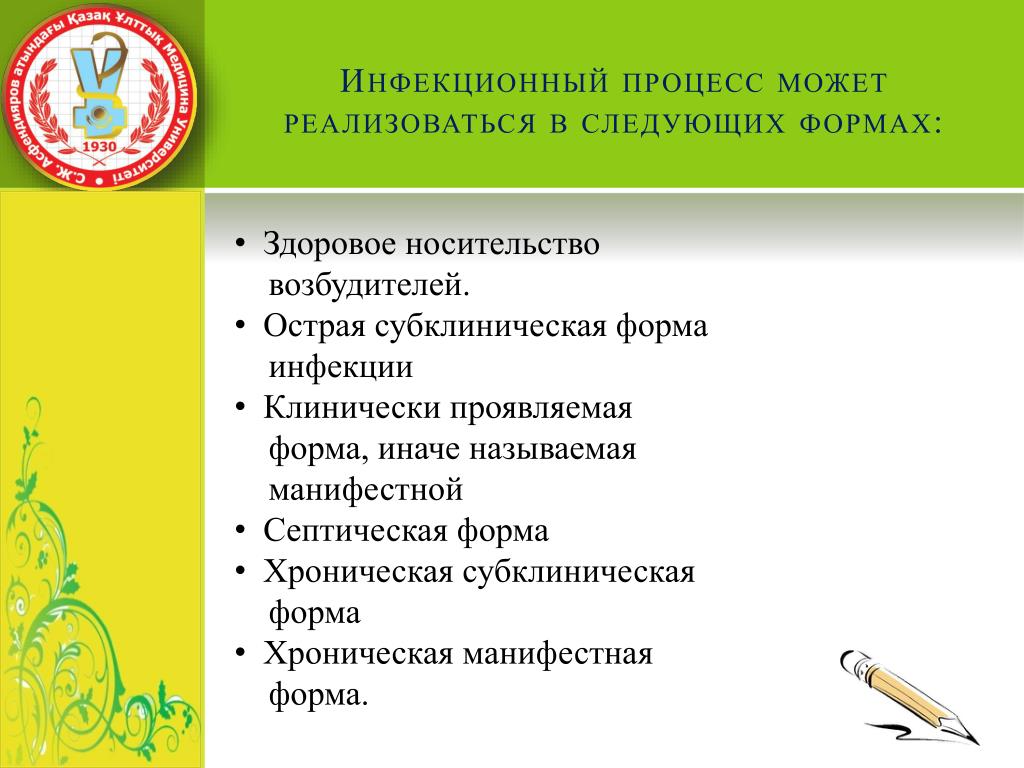 С.Ж. Асфендияров атындағы Қазақ Ұлттық Медицина Университеті
1930

Инфекционный процесс может реализоваться в следующих формах:

• Здоровое носительство возбудителей.
• Острая субклиническая форма инфекции
• Клинически проявляемая форма, иначе называемая манифестной
• Септическая форма
• Хроническая субклиническая форма
• Хроническая манифестная форма.